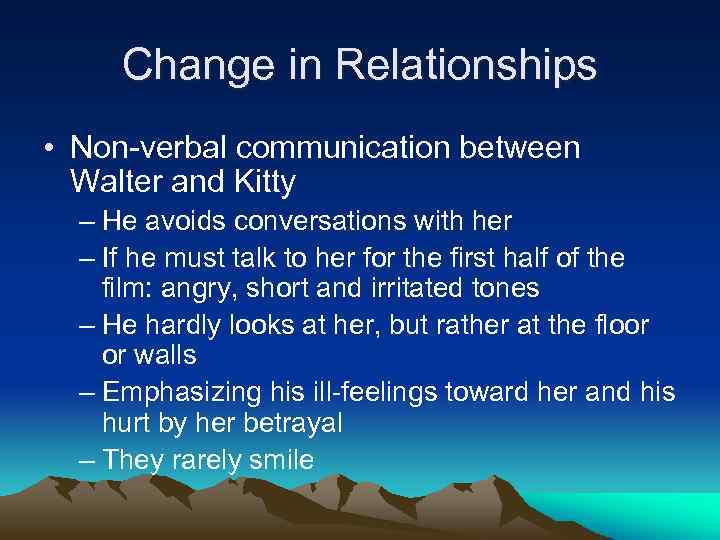 Change in Relationships

• Non-verbal communication between Walter and Kitty
– He avoids conversations with her
– If he must talk to her for the first half of the film: angry, short and irritated tones
– He hardly looks at her, but rather at the floor or walls
– Emphasizing his ill-feelings toward her and his hurt by her betrayal
– They rarely smile